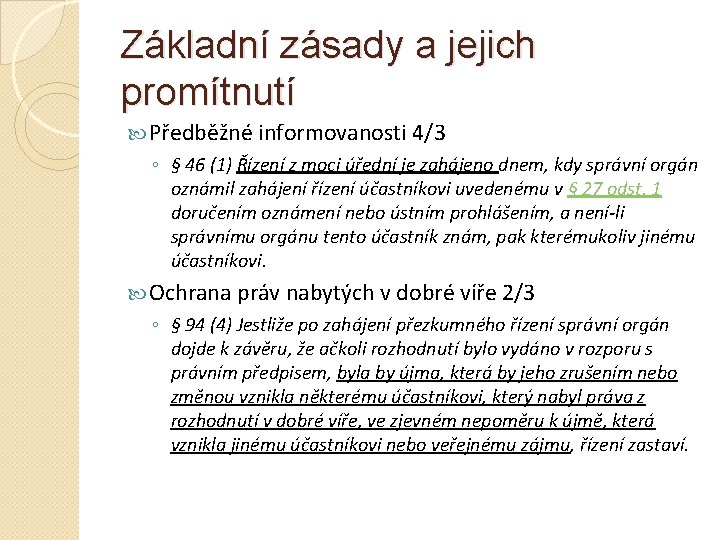 Základní zásady a jejich promítnutí

Předběžné informovanosti 4/3

◦ § 46 (1) Řízení z moci úřední je zahájeno dnem, kdy správní orgán oznámil zahájení řízení účastníkovi uvedenému v § 27 odst. 1 doručením oznámení nebo ústním prohlášením, a není-li správnímu orgánu tento účastník znám, pak kterémukoliv jinému účastníkovi.

Ochrana práv nabytých v dobré víře 2/3

◦ § 94 (4) Jestliže po zahájení přezkumného řízení správní orgán dojde k závěru, že ačkoli rozhodnutí bylo vydáno v rozporu s právním předpisem, byla by újma, která by jeho zrušením nebo změnou vznikla některému účastníkovi, který nabyl práva z rozhodnutí v dobré víře, ve zjevném nepoměru k újmě, která vznikla jinému účastníkovi nebo veřejnému zájmu, řízení zastaví.